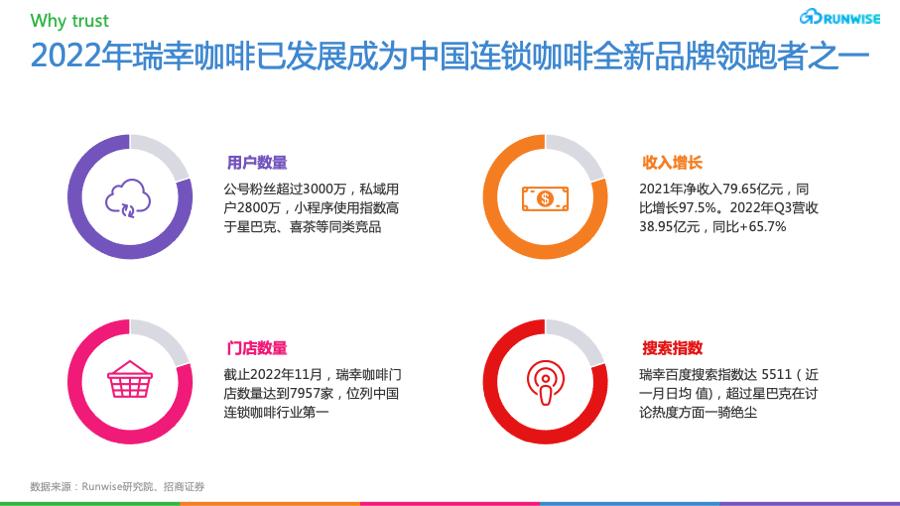 Why trust

RUNWISE

2022年瑞幸咖啡已发展成为中国连锁咖啡全新品牌领跑者之一

用户数量

公号粉丝超过3000万，私域用户2800万，小程序使用指数高于星巴克、喜茶等同类竞品

收入增长

2021年净收入79.65亿元，同比增长97.5%。2022年Q3营收38.95亿元，同比+65.7%

门店数量

截止2022年11月，瑞幸咖啡门店数量达到7957家，位列中国连锁咖啡行业第一

搜索指数

瑞幸百度搜索指数达 5511（近一月日均 值），超过星巴克在讨论热度方面一骑绝尘

数据来源：Runwise研究院、招商证券